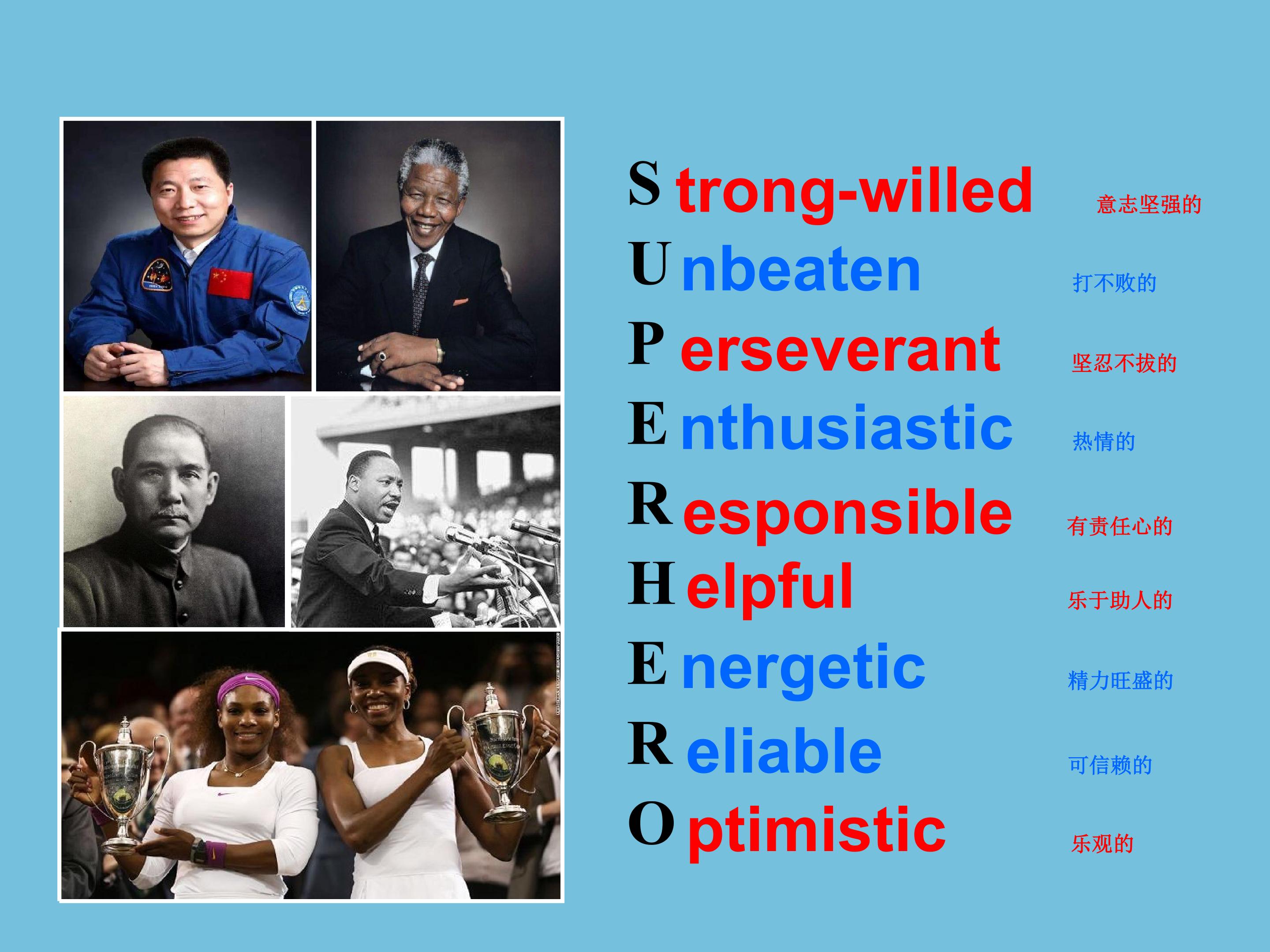 S trong-willed 意志坚强的

U nbeaten 打不败的

P erseverant 坚忍不拔的

E nthusiastic 热情的

R esponsible 有责任心的

H elpful 乐于助人的

E nergetic 精力旺盛的

R eliable 可信赖的

O ptimistic 乐观的